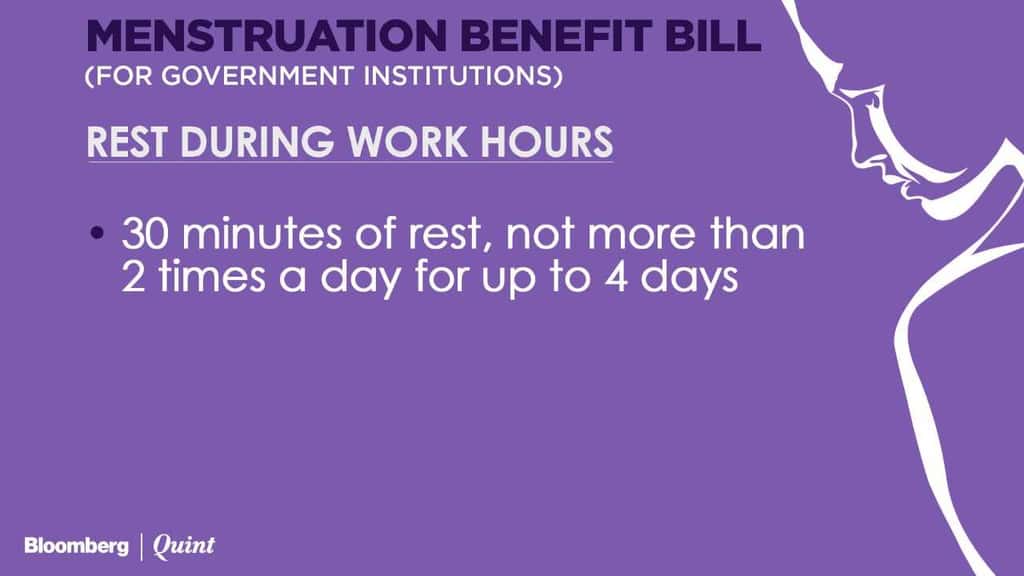 MENSTRUATION BENEFIT BILL
(FOR GOVERNMENT INSTITUTIONS)

REST DURING WORK HOURS

• 30 minutes of rest, not more than 2 times a day for up to 4 days

Bloomberg | Quint